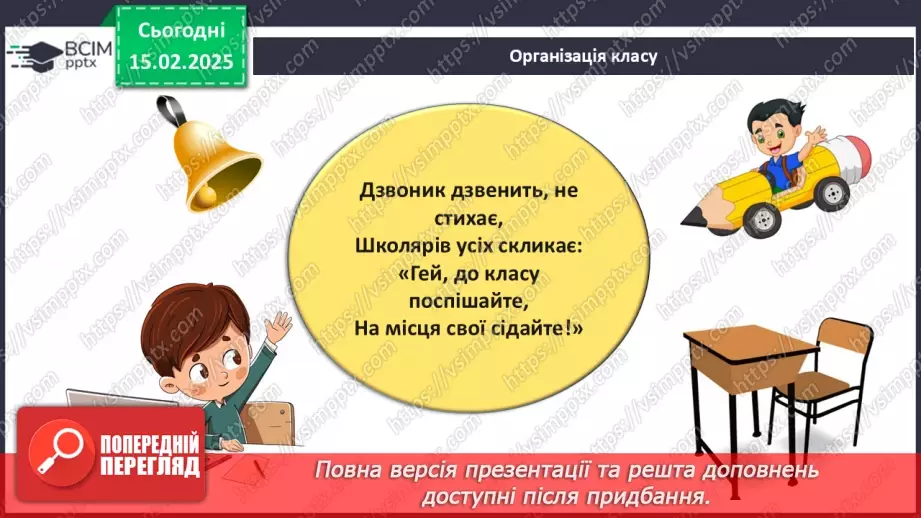 ВСІМ pptx

Сьогодні
15.02.2025

Організація класу

Дзвоник дзвенить, не стихає,
Школярів усіх скликає:
«Гей, до класу поспішайте,
На місця свої сідайте!»

ПОПЕРЕДНІЙ ПЕРЕГЛЯД

Повна версія презентації та решта доповнень доступні після придбання.

https://vsimpptx.com